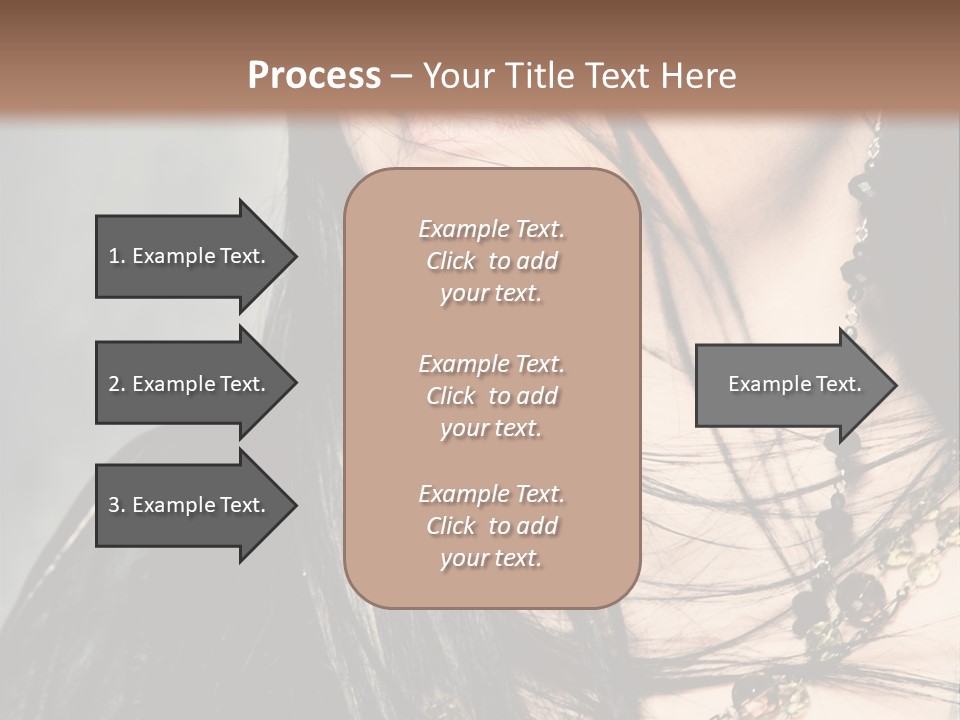 Process – Your Title Text Here

1. Example Text.

2. Example Text.

3. Example Text.

Example Text. Click to add your text.

Example Text. Click to add your text.

Example Text. Click to add your text.

Example Text.